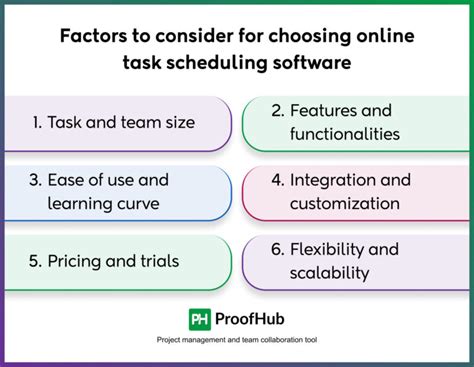 Factors to consider for choosing online task scheduling software

1. Task and team size

2. Features and functionalities

3. Ease of use and learning curve

4. Integration and customization

5. Pricing and trials

6. Flexibility and scalability

PH ProofHub

Project management and team collaboration tool